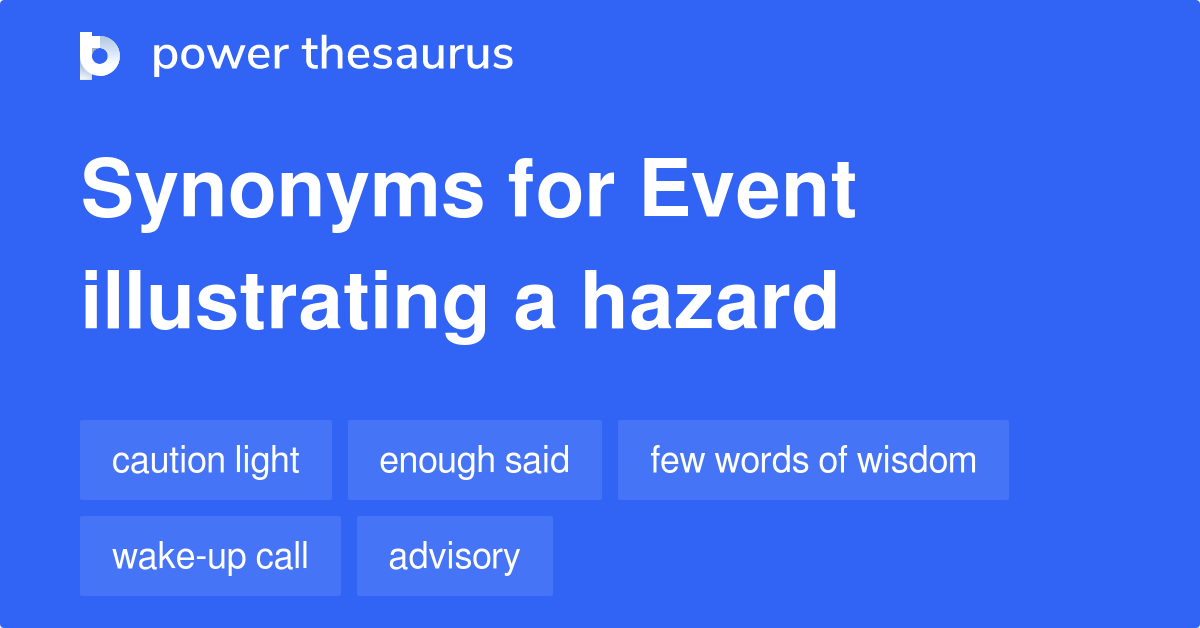 power thesaurus

Synonyms for Event illustrating a hazard

caution light
enough said
few words of wisdom
wake-up call
advisory